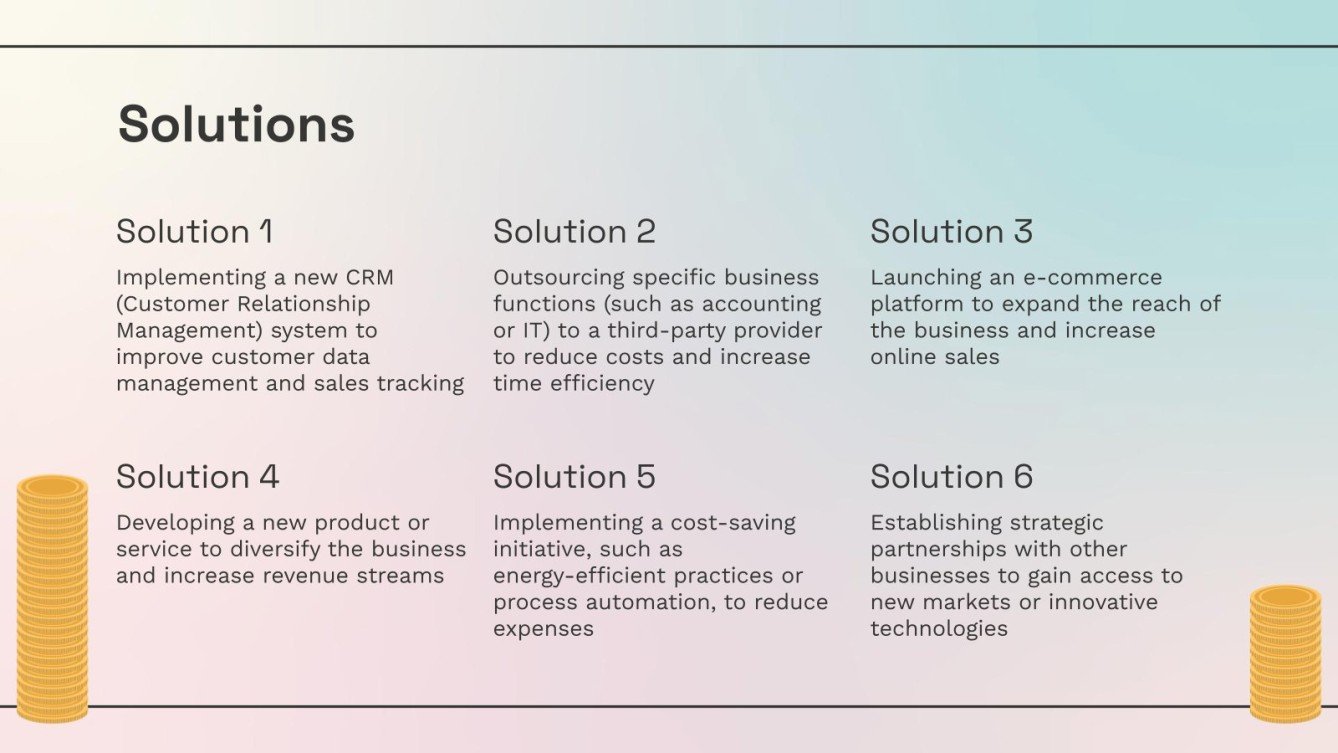 Solutions

Solution 1

Implementing a new CRM (Customer Relationship Management) system to improve customer data management and sales tracking

Solution 2

Outsourcing specific business functions (such as accounting or IT) to a third-party provider to reduce costs and increase time efficiency

Solution 3

Launching an e-commerce platform to expand the reach of the business and increase online sales

Solution 4

Developing a new product or service to diversify the business and increase revenue streams

Solution 5

Implementing a cost-saving initiative, such as energy-efficient practices or process automation, to reduce expenses

Solution 6

Establishing strategic partnerships with other businesses to gain access to new markets or innovative technologies